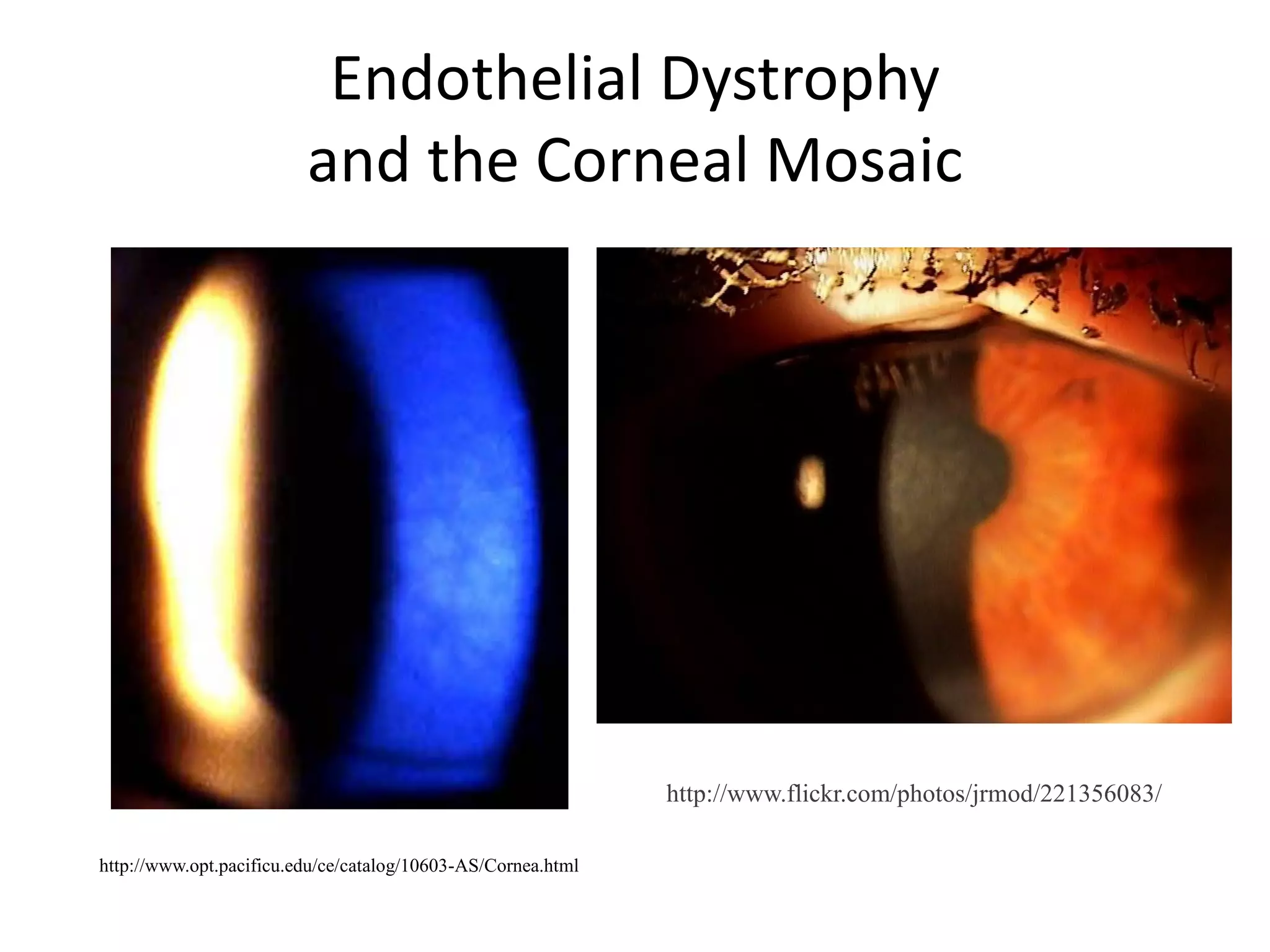 Endothelial Dystrophy and the Corneal Mosaic

http://www.flickr.com/photos/jrmod/221356083/

http://www.opt.pacificu.edu/ce/catalog/10603-AS/Cornea.html